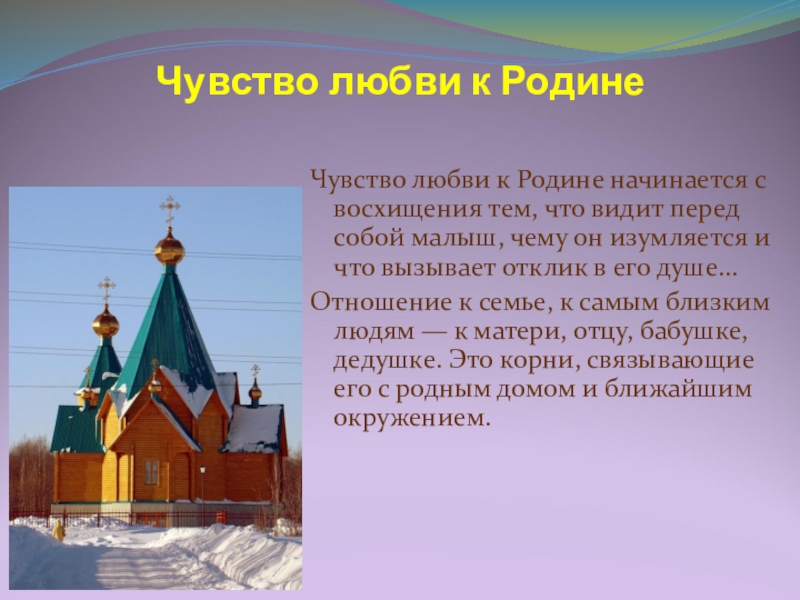 Чувство любви к Родине

Чувство любви к Родине начинается с восхищения тем, что видит перед собой малыш, чему он изумляется и что вызывает отклик в его душе…

Отношение к семье, к самым близким людям — к матери, отцу, бабушке, дедушке. Это корни, связывающие его с родным домом и ближайшим окружением.